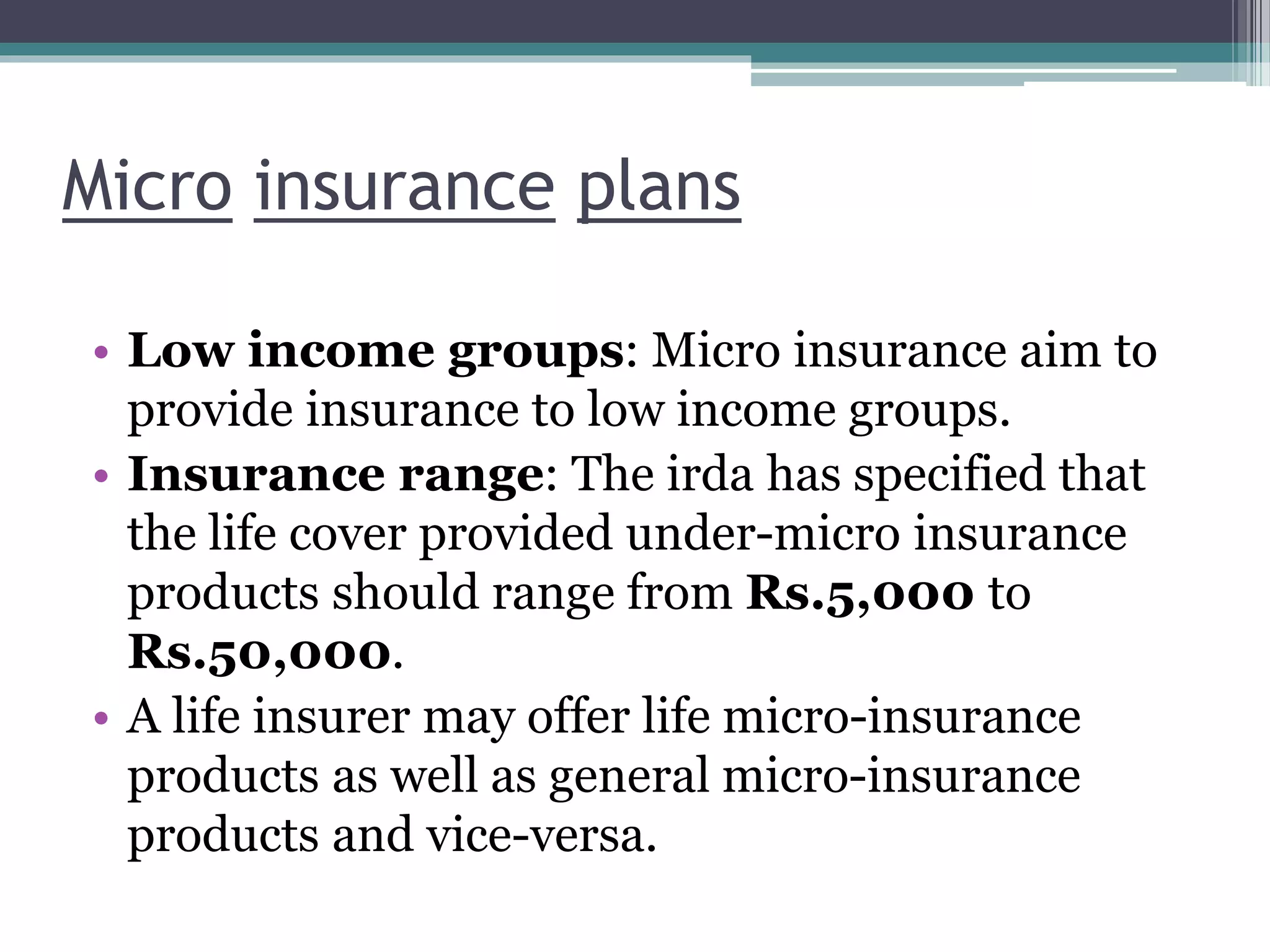 Micro insurance plans

• Low income groups: Micro insurance aim to provide insurance to low income groups.
• Insurance range: The irda has specified that the life cover provided under-micro insurance products should range from Rs.5,000 to Rs.50,000.
• A life insurer may offer life micro-insurance products as well as general micro-insurance products and vice-versa.